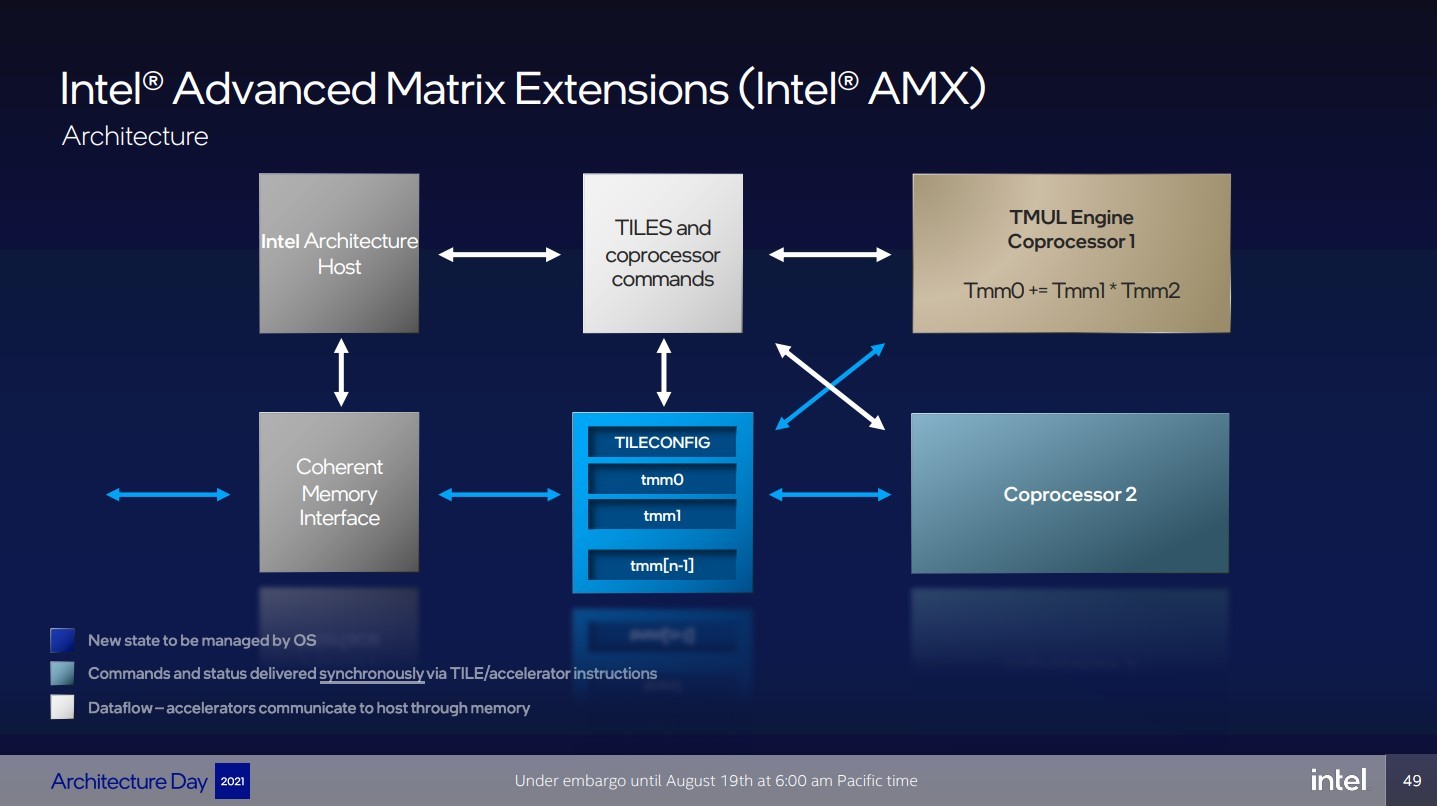 Intel® Advanced Matrix Extensions (Intel® AMX)
Architecture

Intel Architecture Host

TILES and coprocessor commands

TMUL Engine
Coprocessor 1

Tmm0 += Tmm1 * Tmm2

Coherent Memory Interface

TILECONFIG
tmm0
tmm1
tmm[n-1]

Coprocessor 2

New state to be managed by OS
Commands and status delivered synchronously via TILE/accelerator instructions
Dataflow – accelerators communicate to host through memory

Architecture Day 2021

Under embargo until August 19th at 6:00 am Pacific time

intel

49